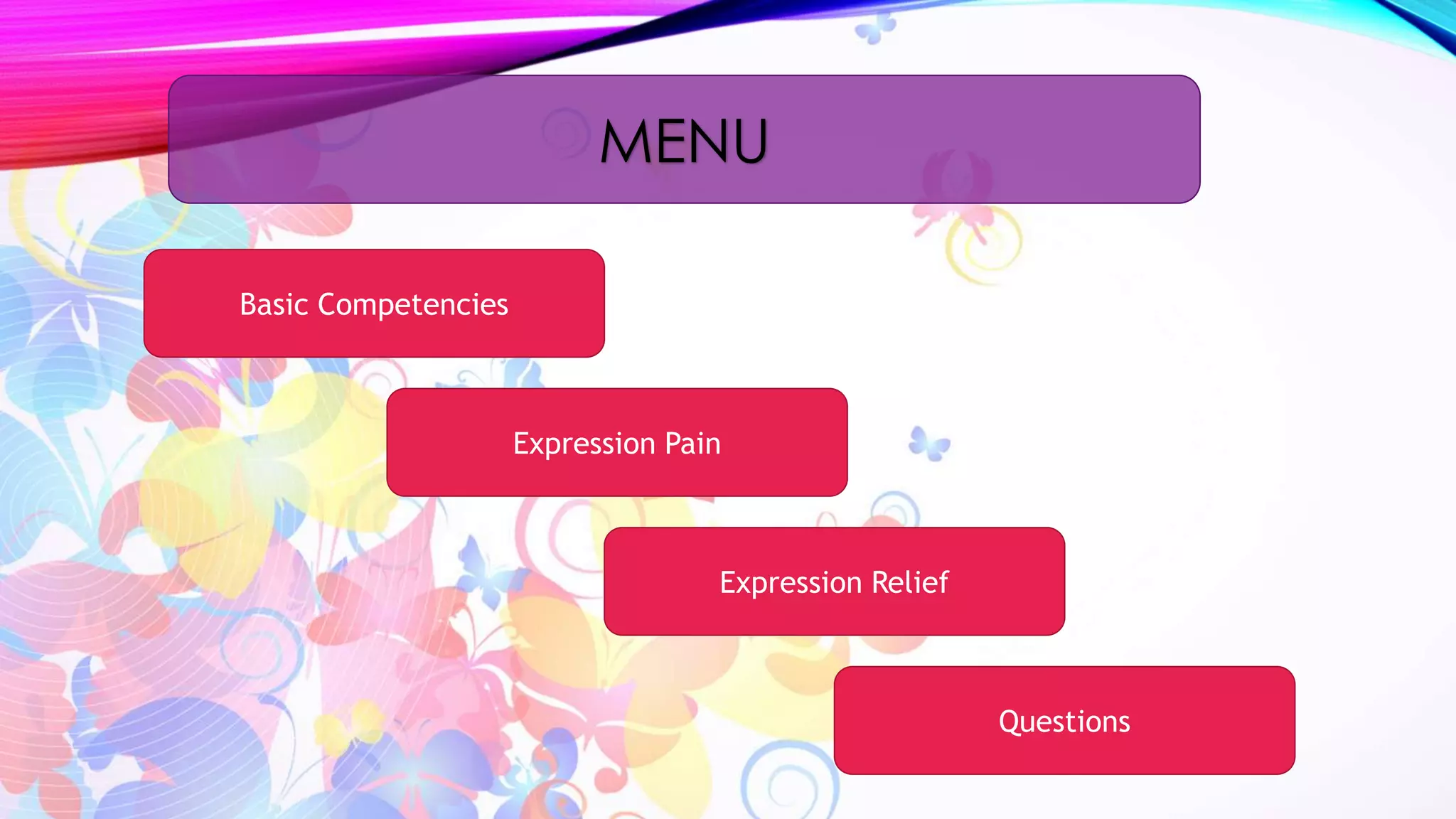 MENU

Basic Competencies

Expression Pain

Expression Relief

Questions